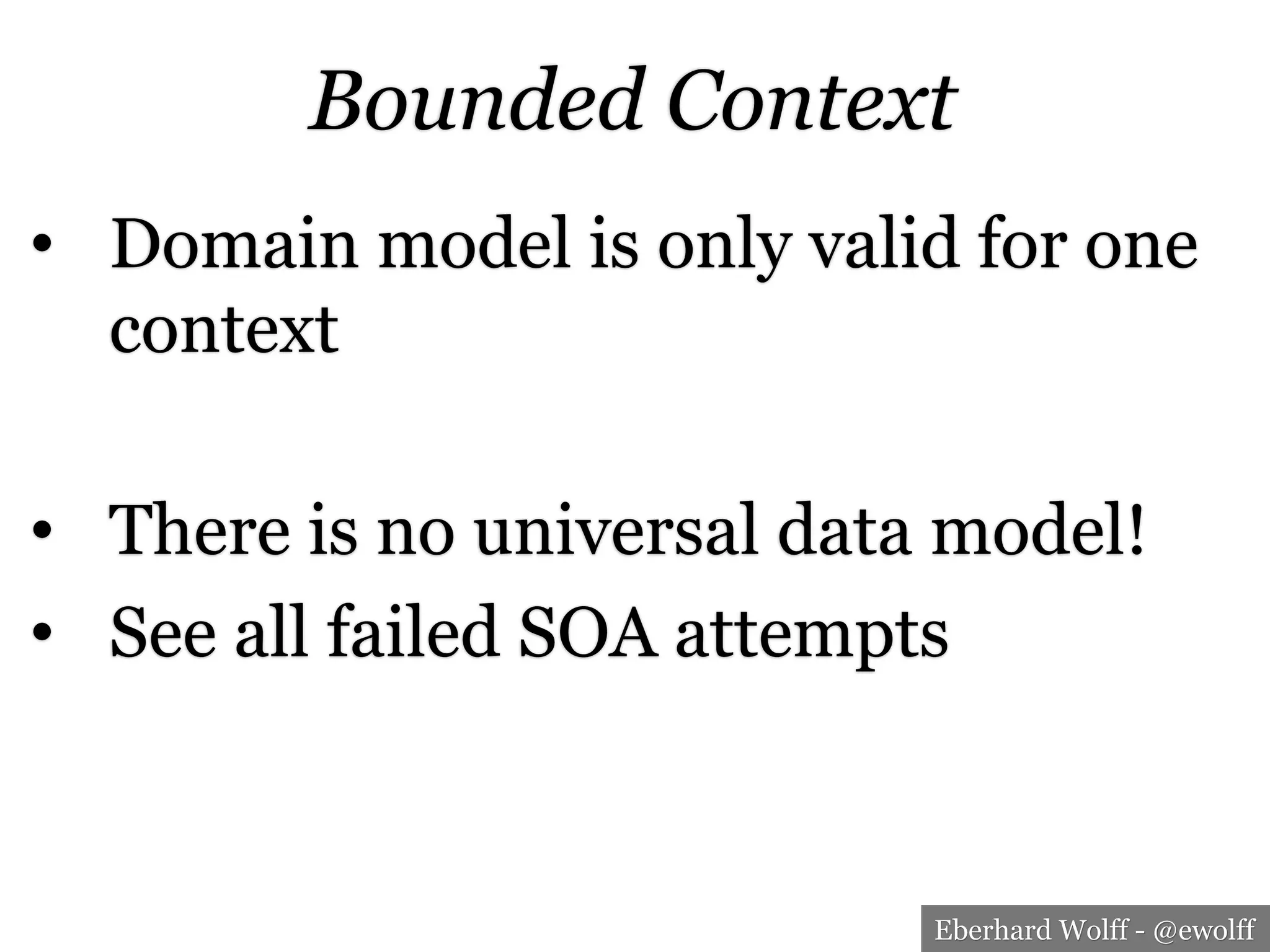 Bounded Context

• Domain model is only valid for one context

• There is no universal data model!
• See all failed SOA attempts

Eberhard Wolff - @ewolff